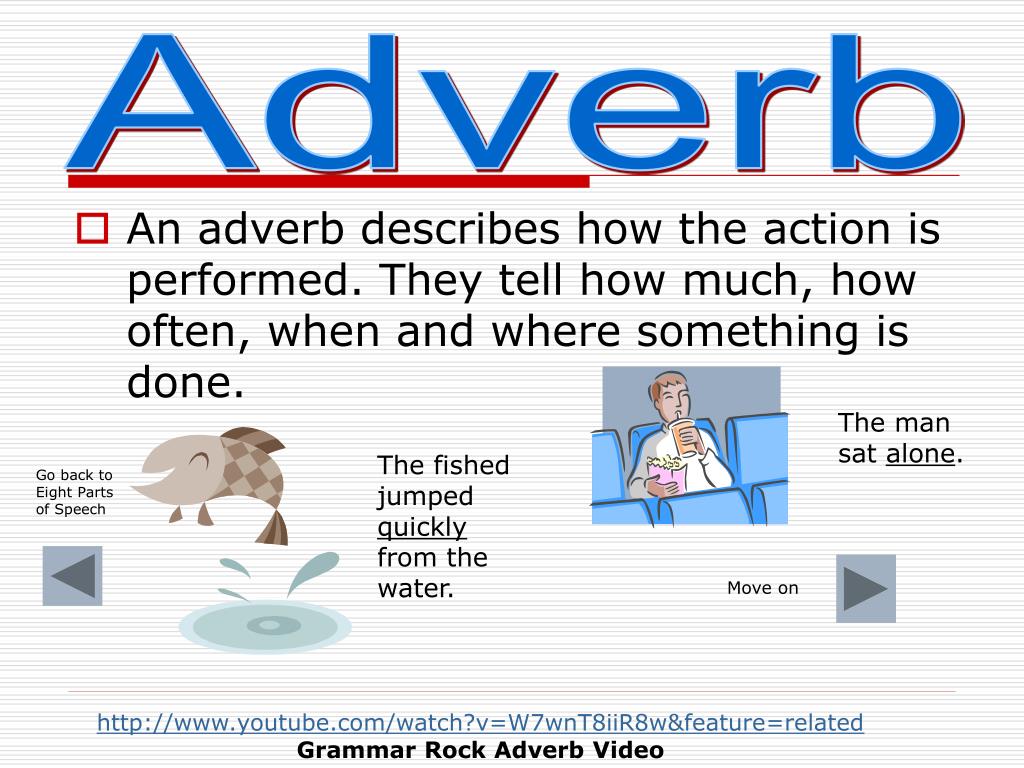 Adverb

An adverb describes how the action is performed. They tell how much, how often, when and where something is done.

Go back to Eight Parts of Speech

The fished jumped quickly from the water.

The man sat alone.

Move on

http://www.youtube.com/watch?v=W7wnT8iiR8w&feature=related
Grammar Rock Adverb Video